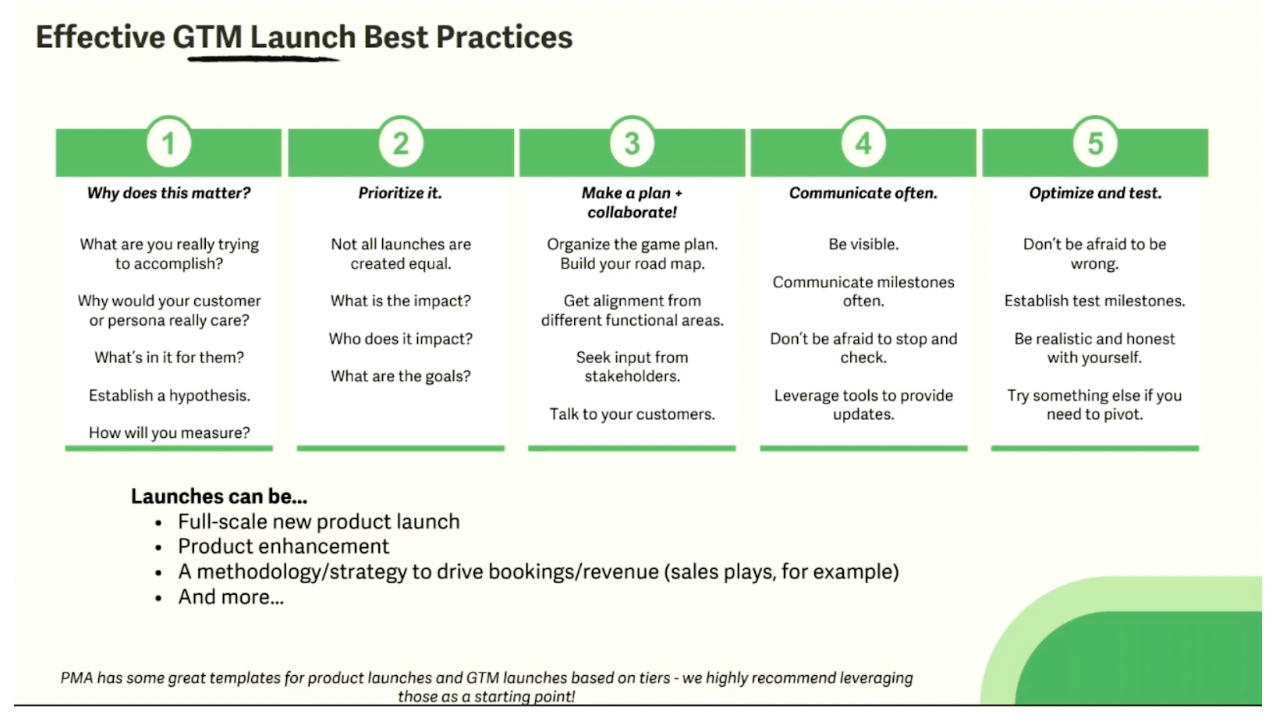 Effective GTM Launch Best Practices

1
Why does this matter?

What are you really trying to accomplish?

Why would your customer or persona really care?

What's in it for them?

Establish a hypothesis.

How will you measure?

2
Prioritize it.

Not all launches are created equal.

What is the impact?

Who does it impact?

What are the goals?

3
Make a plan + collaborate!

Organize the game plan. Build your road map.

Get alignment from different functional areas.

Seek input from stakeholders.

Talk to your customers.

4
Communicate often.

Be visible.

Communicate milestones often.

Don't be afraid to stop and check.

Leverage tools to provide updates.

5
Optimize and test.

Don't be afraid to be wrong.

Establish test milestones.

Be realistic and honest with yourself.

Try something else if you need to pivot.

Launches can be...
• Full-scale new product launch
• Product enhancement
• A methodology/strategy to drive bookings/revenue (sales plays, for example)
• And more...

PMA has some great templates for product launches and GTM launches based on tiers - we highly recommend leveraging those as a starting point!